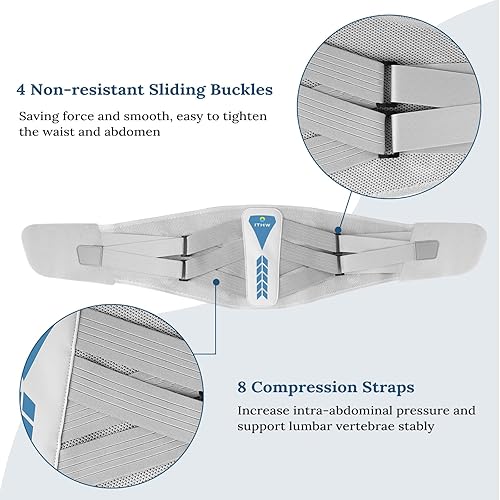 4 Non-resistant Sliding Buckles

Saving force and smooth, easy to tighten the waist and abdomen

ITHW

8 Compression Straps

Increase intra-abdominal pressure and support lumbar vertebrae stably